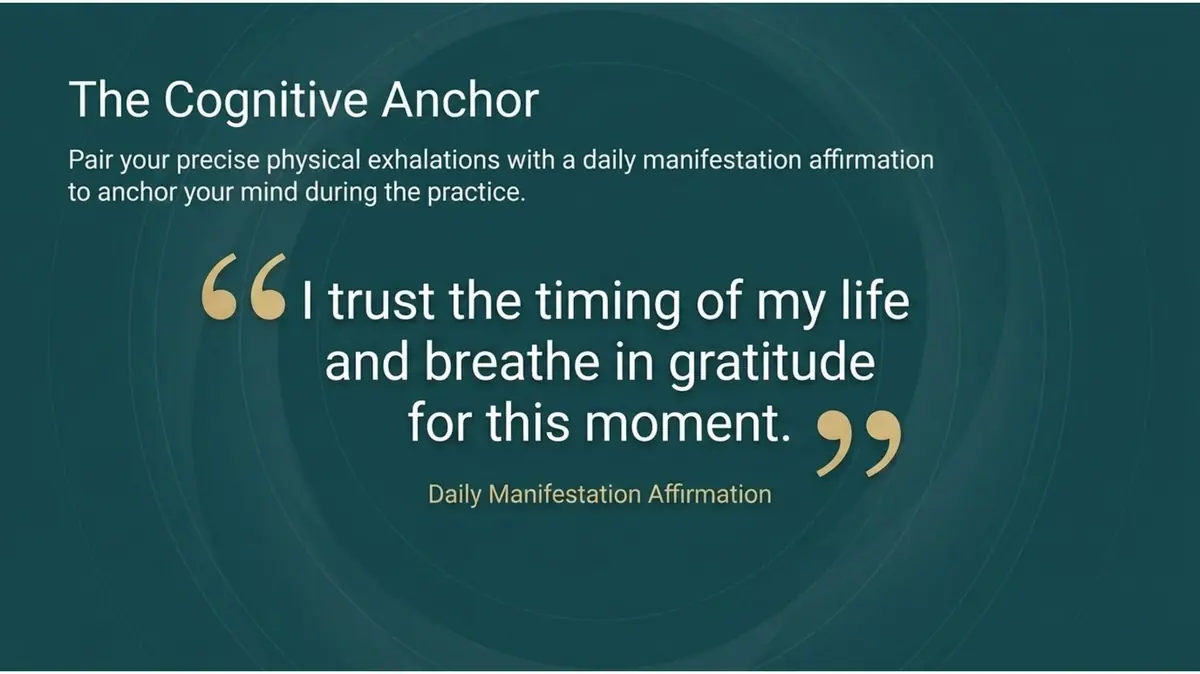 The Cognitive Anchor

Pair your precise physical exhalations with a daily manifestation affirmation to anchor your mind during the practice.

“I trust the timing of my life and breathe in gratitude for this moment.”

Daily Manifestation Affirmation